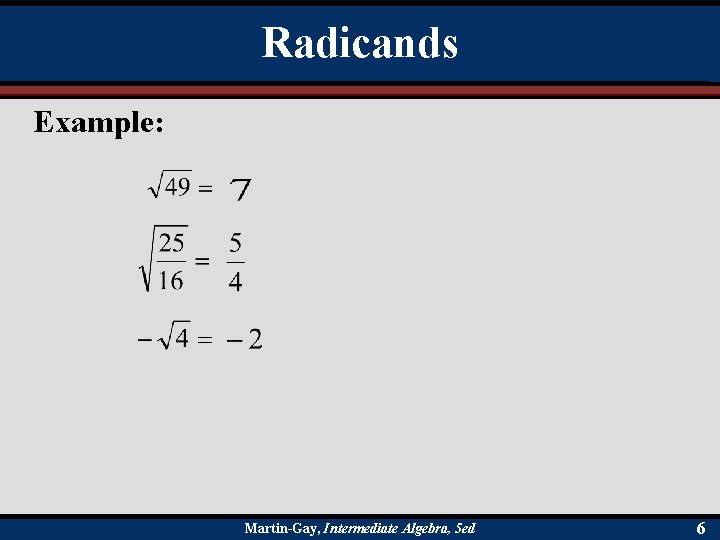 Radicands

Example:

$\sqrt{49} = 7$

$\sqrt{\frac{25}{16}} = \frac{5}{4}$

$-\sqrt{4} = -2$

Martin-Gay, Intermediate Algebra, 5ed

6